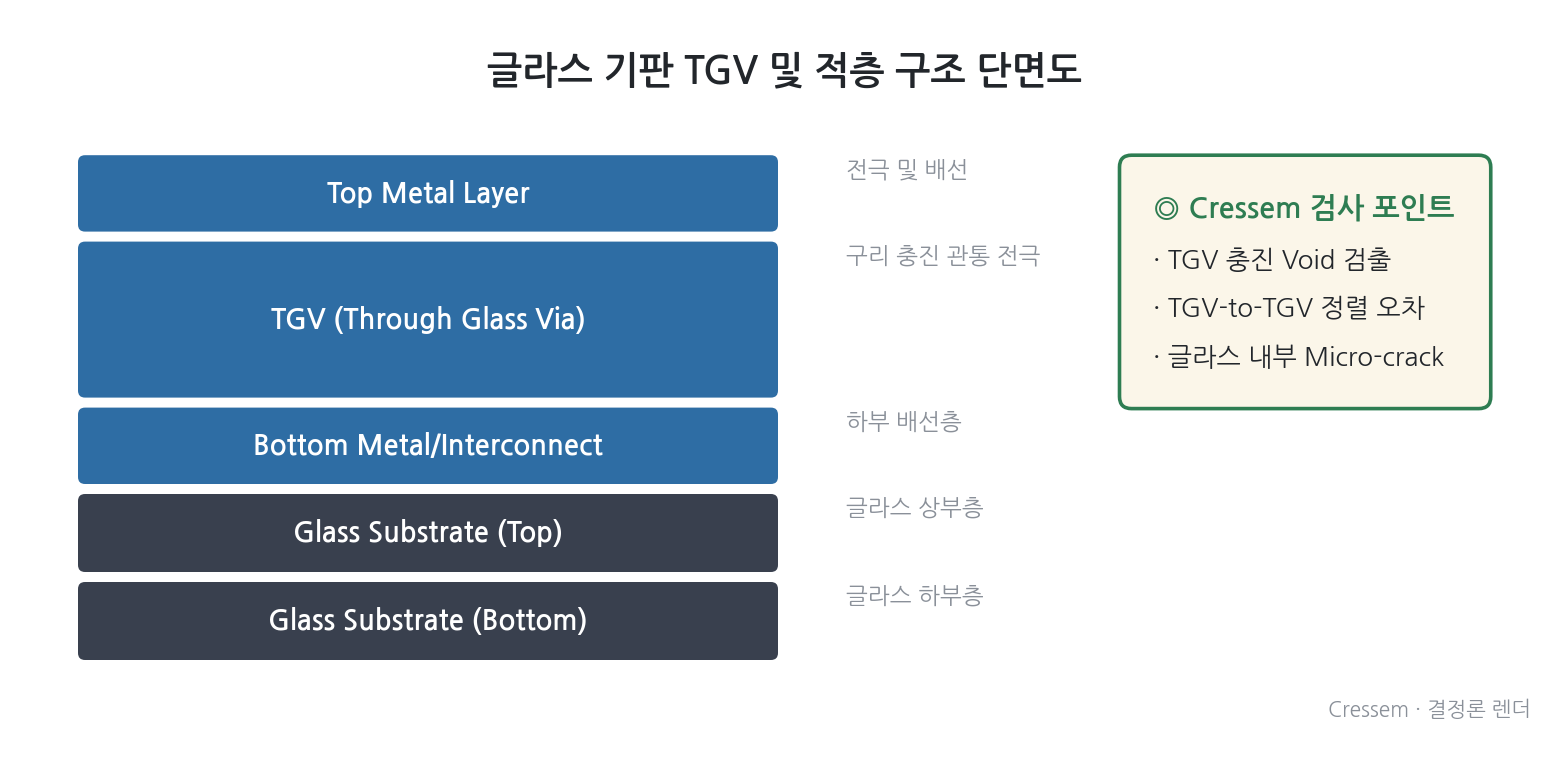 글라스 기판 TGV 및 적층 구조 단면도

Top Metal Layer

전극 및 배선

TGV (Through Glass Via)

구리 충진 관통 전극

Bottom Metal/Interconnect

하부 배선층

Glass Substrate (Top)

글라스 상부층

Glass Substrate (Bottom)

글라스 하부층

◎ Cressem 검사 포인트

· TGV 충진 Void 검출

· TGV-to-TGV 정렬 오차

· 글라스 내부 Micro-crack

Cressem · 결정론 렌더